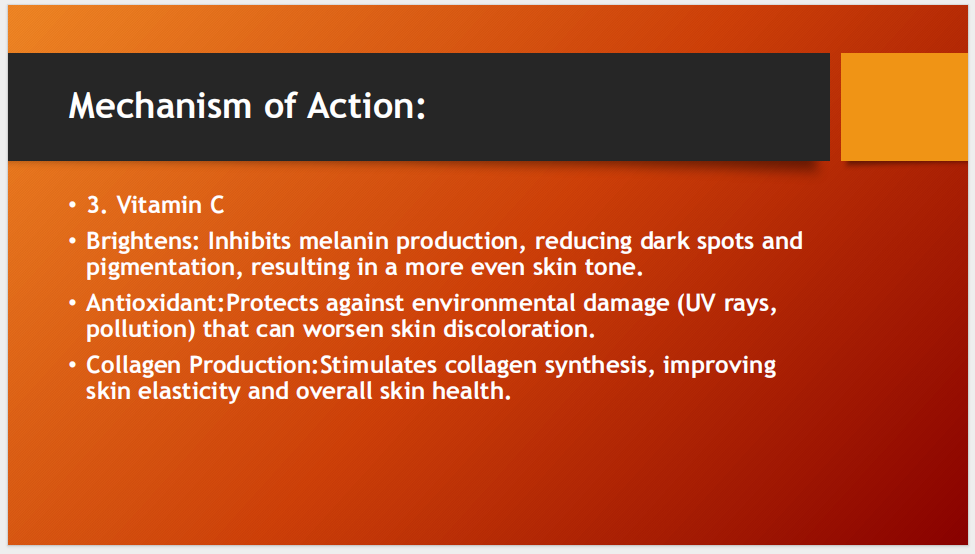 Mechanism of Action:

• 3. Vitamin C
• Brightens: Inhibits melanin production, reducing dark spots and pigmentation, resulting in a more even skin tone.
• Antioxidant:Protects against environmental damage (UV rays, pollution) that can worsen skin discoloration.
• Collagen Production:Stimulates collagen synthesis, improving skin elasticity and overall skin health.